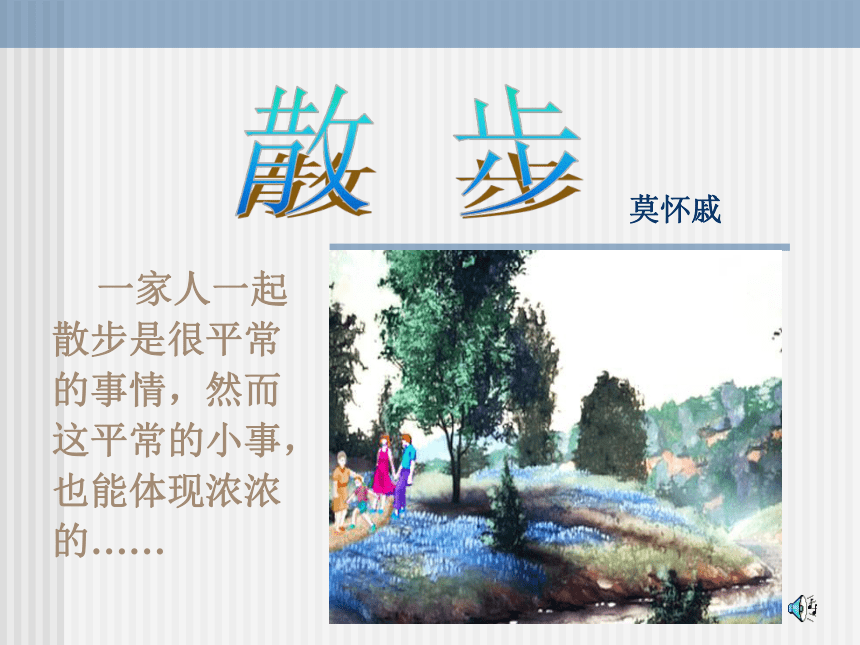 散 步

莫怀戚

一家人一起散步是很平常的事情，然而这平常的小事，也能体现浓浓的……